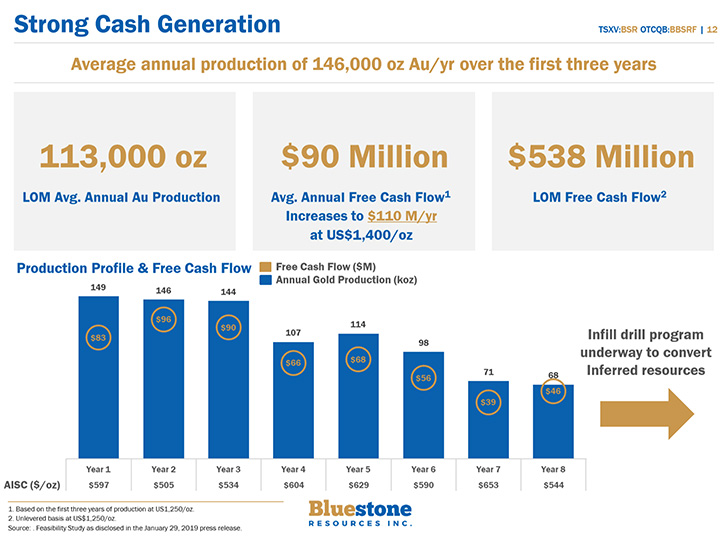 Strong Cash Generation

TSXV:BSR OTCQB:BBSRF | 12

Average annual production of 146,000 oz Au/yr over the first three years

113,000 oz

LOM Avg. Annual Au Production

$90 Million

Avg. Annual Free Cash Flow$^1$ Increases to $110 M/yr at US$1,400/oz

$538 Million

LOM Free Cash Flow$^2$

Production Profile & Free Cash Flow

Free Cash Flow ($M)
Annual Gold Production (koz)

149 $83
146 $96
144 $90
107 $66
114 $68
98 $56
71 $39
68 $46

Infill drill program underway to convert Inferred resources

| | Year 1 | Year 2 | Year 3 | Year 4 | Year 5 | Year 6 | Year 7 | Year 8 |
|---|---|---|---|---|---|---|---|---|
| AISC ($/oz) | $597 | $505 | $534 | $604 | $629 | $590 | $653 | $544 |

1. Based on the first three years of production at US$1,250/oz.
2. Unlevered basis at US$1,250/oz.
Source: . Feasibility Study as disclosed in the January 29, 2019 press release.

Bluestone RESOURCES INC.